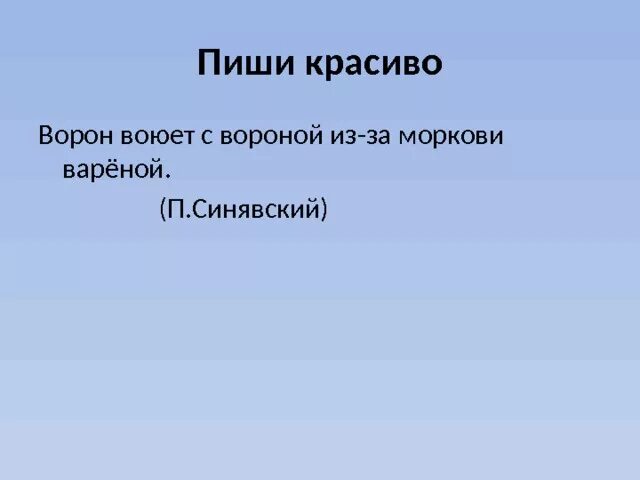 Пиши красиво

Ворон воюет с вороной из-за моркови варёной.

(П.Синявский)